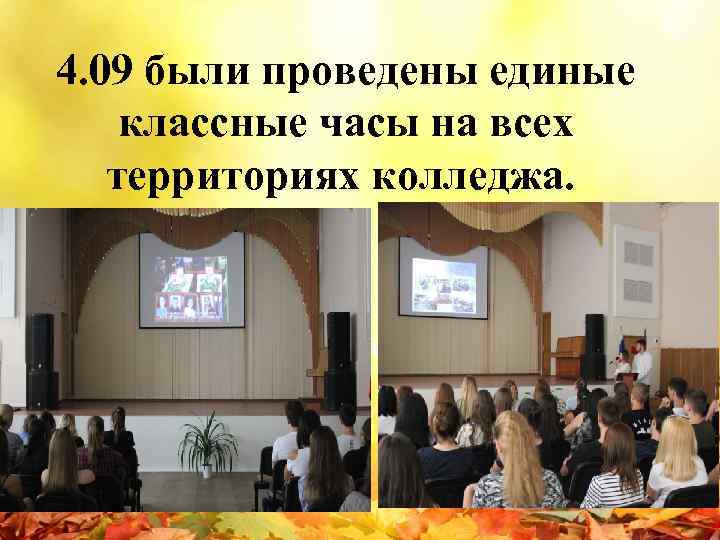 4.09 были проведены единые классные часы на всех территориях колледжа.